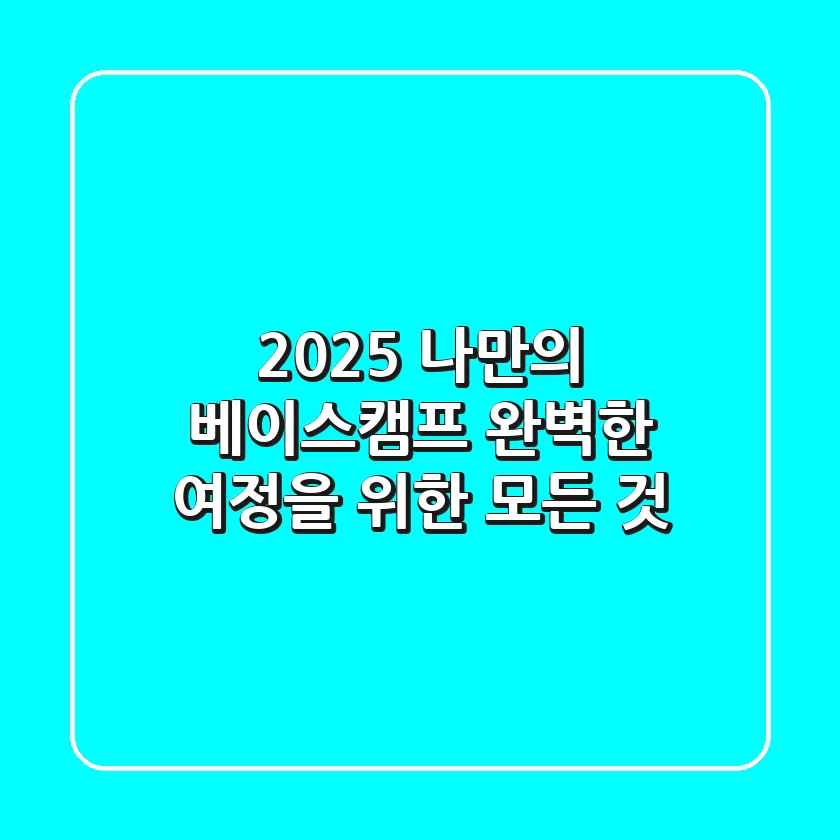 2025 나만의 베이스캠프 완벽한 여정을 위한 모든 것